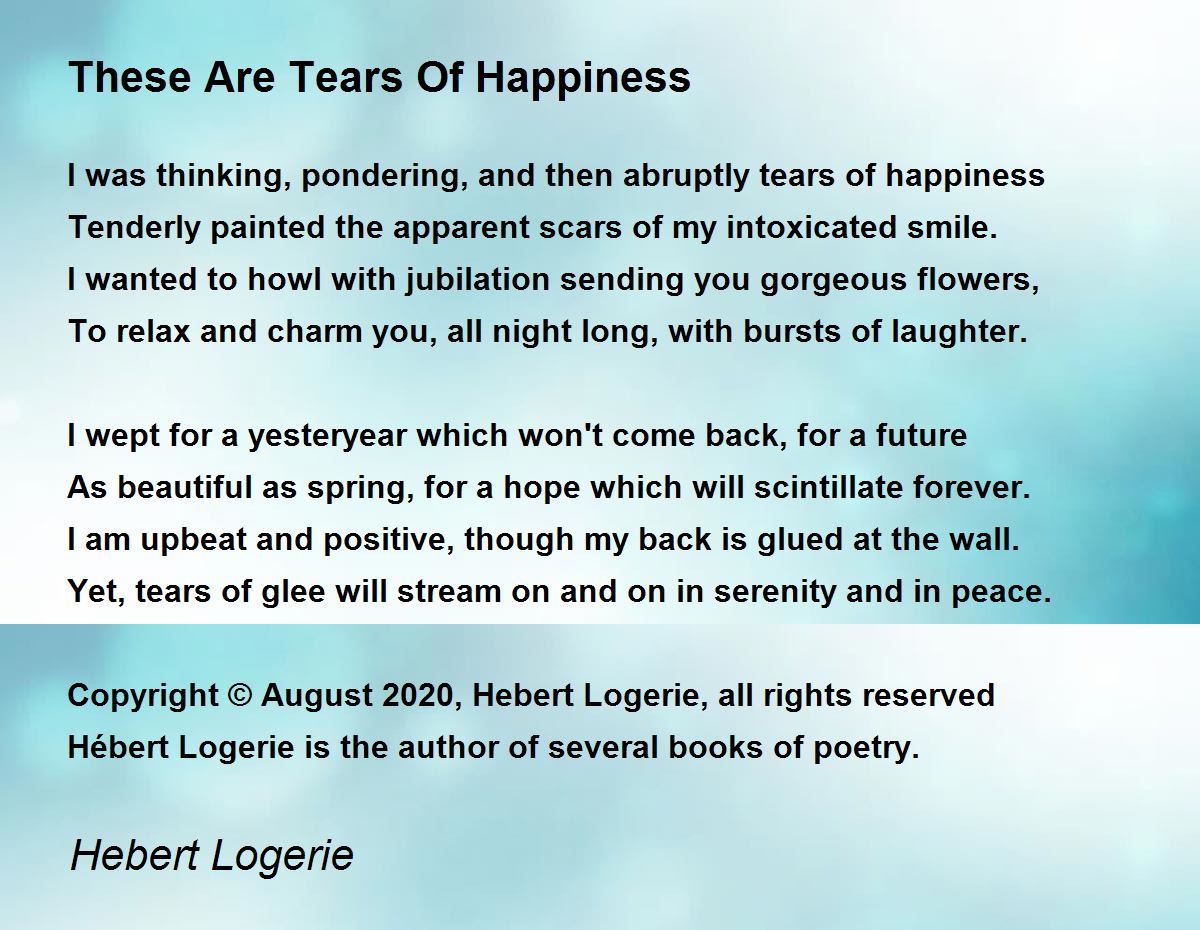 These Are Tears Of Happiness

I was thinking, pondering, and then abruptly tears of happiness
Tenderly painted the apparent scars of my intoxicated smile.
I wanted to howl with jubilation sending you gorgeous flowers,
To relax and charm you, all night long, with bursts of laughter.

I wept for a yesteryear which won't come back, for a future
As beautiful as spring, for a hope which will scintillate forever.
I am upbeat and positive, though my back is glued at the wall.
Yet, tears of glee will stream on and on in serenity and in peace.

Copyright © August 2020, Hebert Logerie, all rights reserved
Hébert Logerie is the author of several books of poetry.

Hebert Logerie